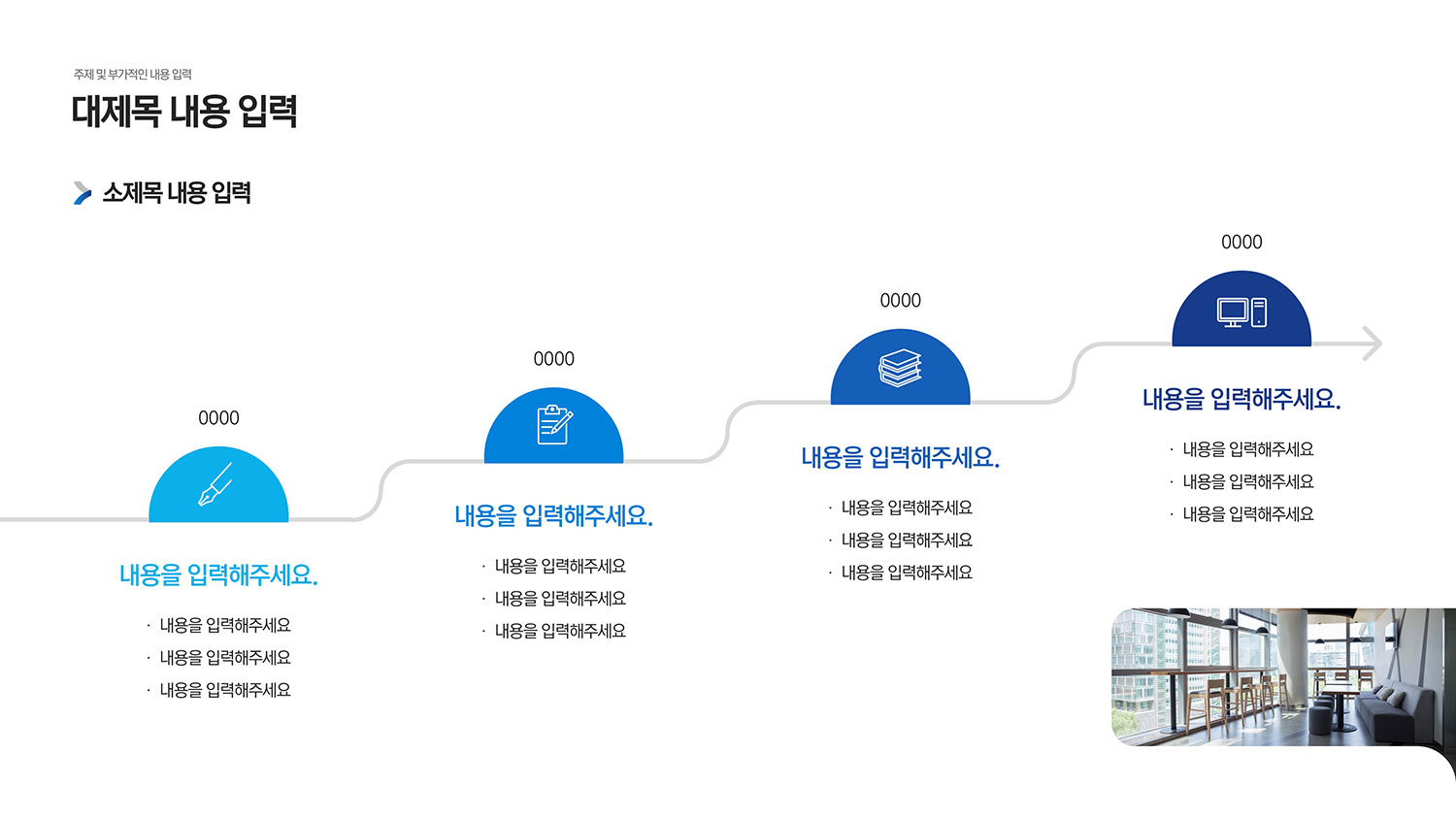 주제 및 부가적인 내용 입력

대제목 내용 입력

소제목 내용 입력

0000

내용을 입력해주세요.

· 내용을 입력해주세요
· 내용을 입력해주세요
· 내용을 입력해주세요

0000

내용을 입력해주세요.

· 내용을 입력해주세요
· 내용을 입력해주세요
· 내용을 입력해주세요

0000

내용을 입력해주세요.

· 내용을 입력해주세요
· 내용을 입력해주세요
· 내용을 입력해주세요

0000

내용을 입력해주세요.

· 내용을 입력해주세요
· 내용을 입력해주세요
· 내용을 입력해주세요